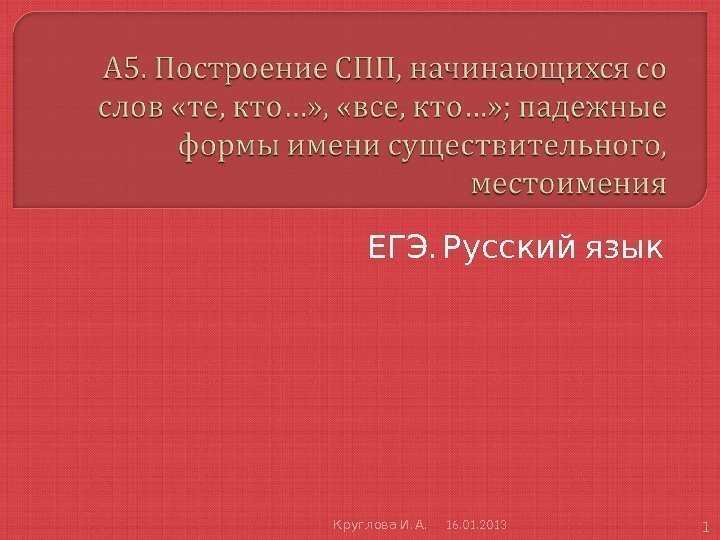 А5. Построение СПП, начинающихся со слов «те, кто…», «все, кто…»; падежные формы имени существительного, местоимения

ЕГЭ. Русский язык

Круглова И. А. 16.01.2013 1